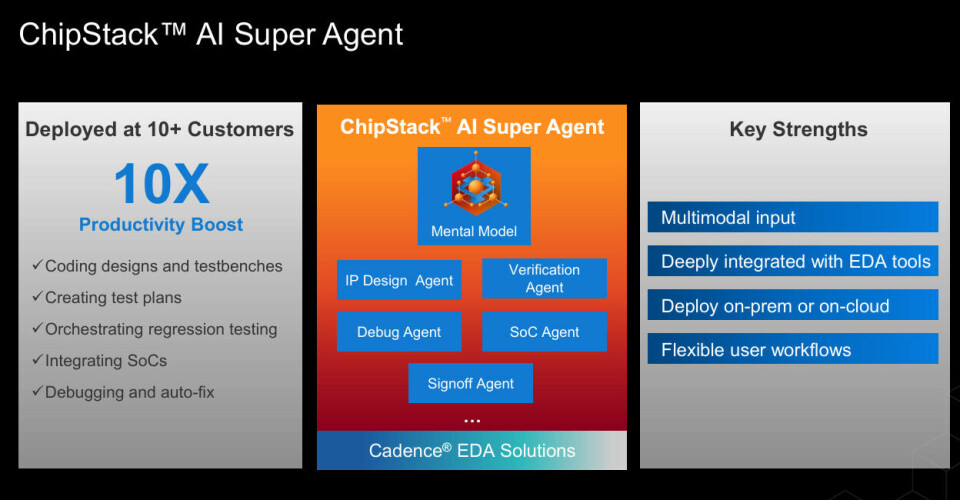 ChipStack™ AI Super Agent

Deployed at 10+ Customers

10X

Productivity Boost

✓Coding designs and testbenches
✓Creating test plans
✓Orchestrating regression testing
✓Integrating SoCs
✓Debugging and auto-fix

ChipStack™ AI Super Agent

Mental Model

IP Design Agent

Verification Agent

Debug Agent

SoC Agent

Signoff Agent

...

Cadence® EDA Solutions

Key Strengths

Multimodal input

Deeply integrated with EDA tools

Deploy on-prem or on-cloud

Flexible user workflows